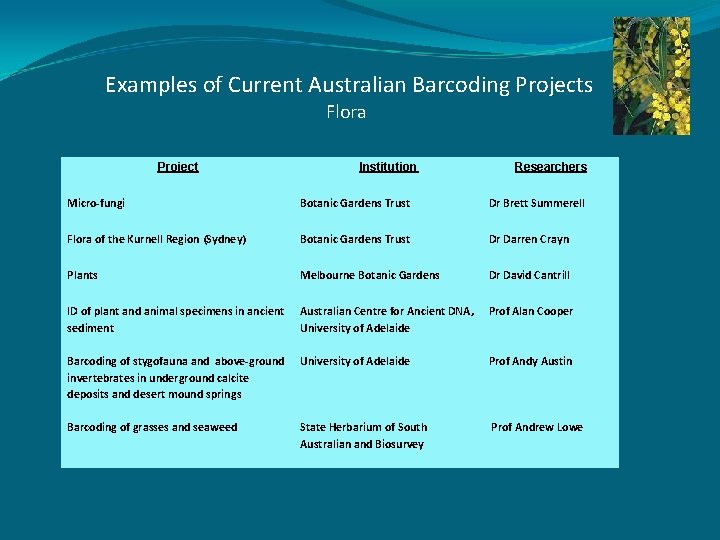 Examples of Current Australian Barcoding Projects
Flora

| Project | Institution | Researchers |
|---|---|---|
| Micro-fungi | Botanic Gardens Trust | Dr Brett Summerell |
| Flora of the Kurnell Region (Sydney) | Botanic Gardens Trust | Dr Darren Crayn |
| Plants | Melbourne Botanic Gardens | Dr David Cantrill |
| ID of plant and animal specimens in ancient sediment | Australian Centre for Ancient DNA, University of Adelaide | Prof Alan Cooper |
| Barcoding of stygofauna and above-ground invertebrates in underground calcite deposits and desert mound springs | University of Adelaide | Prof Andy Austin |
| Barcoding of grasses and seaweed | State Herbarium of South Australian and Biosurvey | Prof Andrew Lowe |